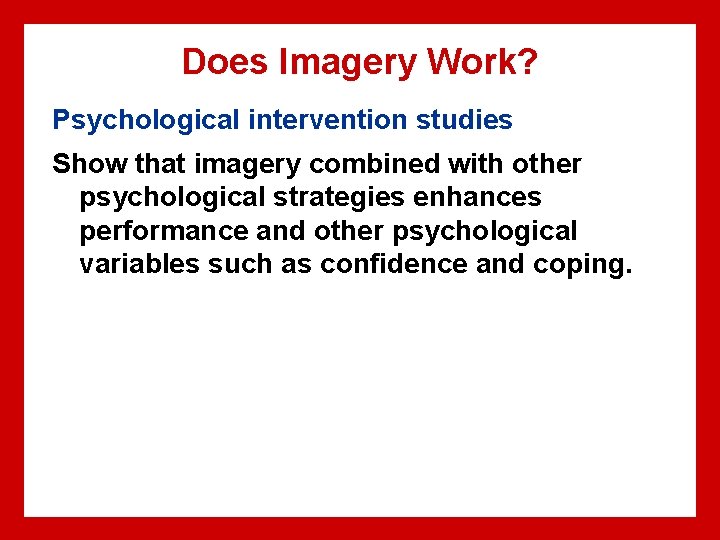 Does Imagery Work?

Psychological intervention studies

Show that imagery combined with other psychological strategies enhances performance and other psychological variables such as confidence and coping.